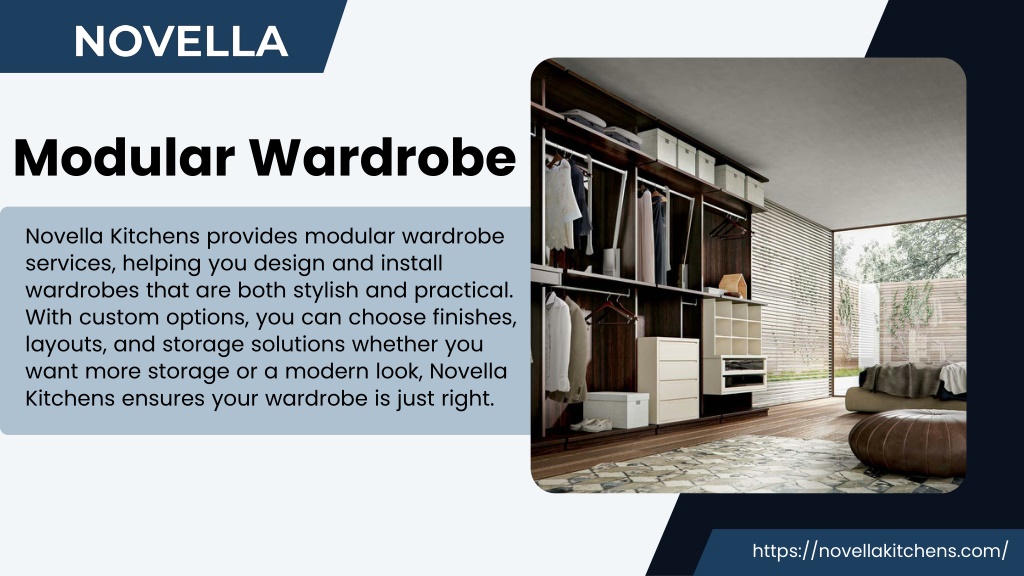 NOVELLA

Modular Wardrobe

Novella Kitchens provides modular wardrobe services, helping you design and install wardrobes that are both stylish and practical. With custom options, you can choose finishes, layouts, and storage solutions whether you want more storage or a modern look, Novella Kitchens ensures your wardrobe is just right.

https://novellakitchens.com/